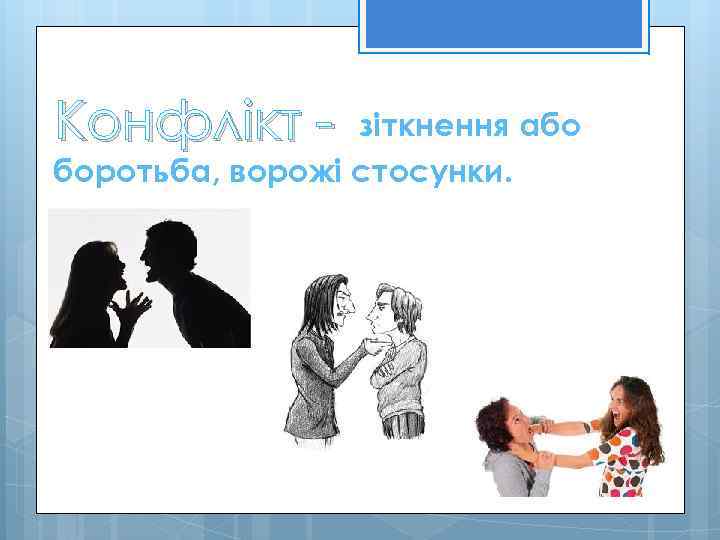 Конфлікт – зіткнення або боротьба, ворожі стосунки.